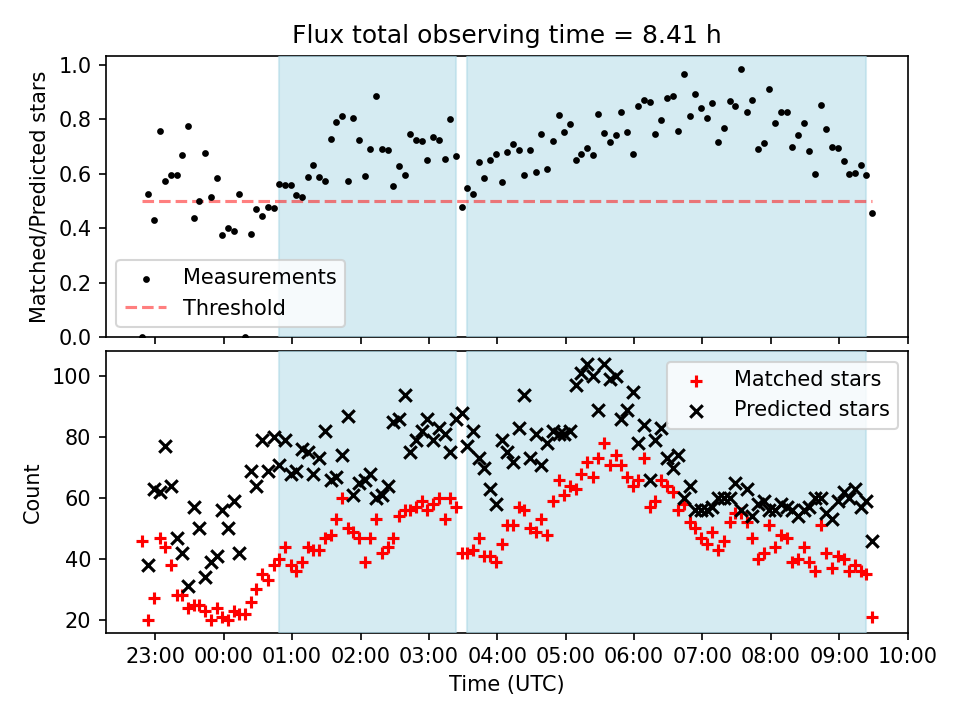 Flux total observing time = 8.41 h

Matched/Predicted stars

1.0
0.8
0.6
0.4
0.2
0.0

Measurements
Threshold

Count

100
80
60
40
20

Matched stars
Predicted stars

23:00 00:00 01:00 02:00 03:00 04:00 05:00 06:00 07:00 08:00 09:00 10:00

Time (UTC)